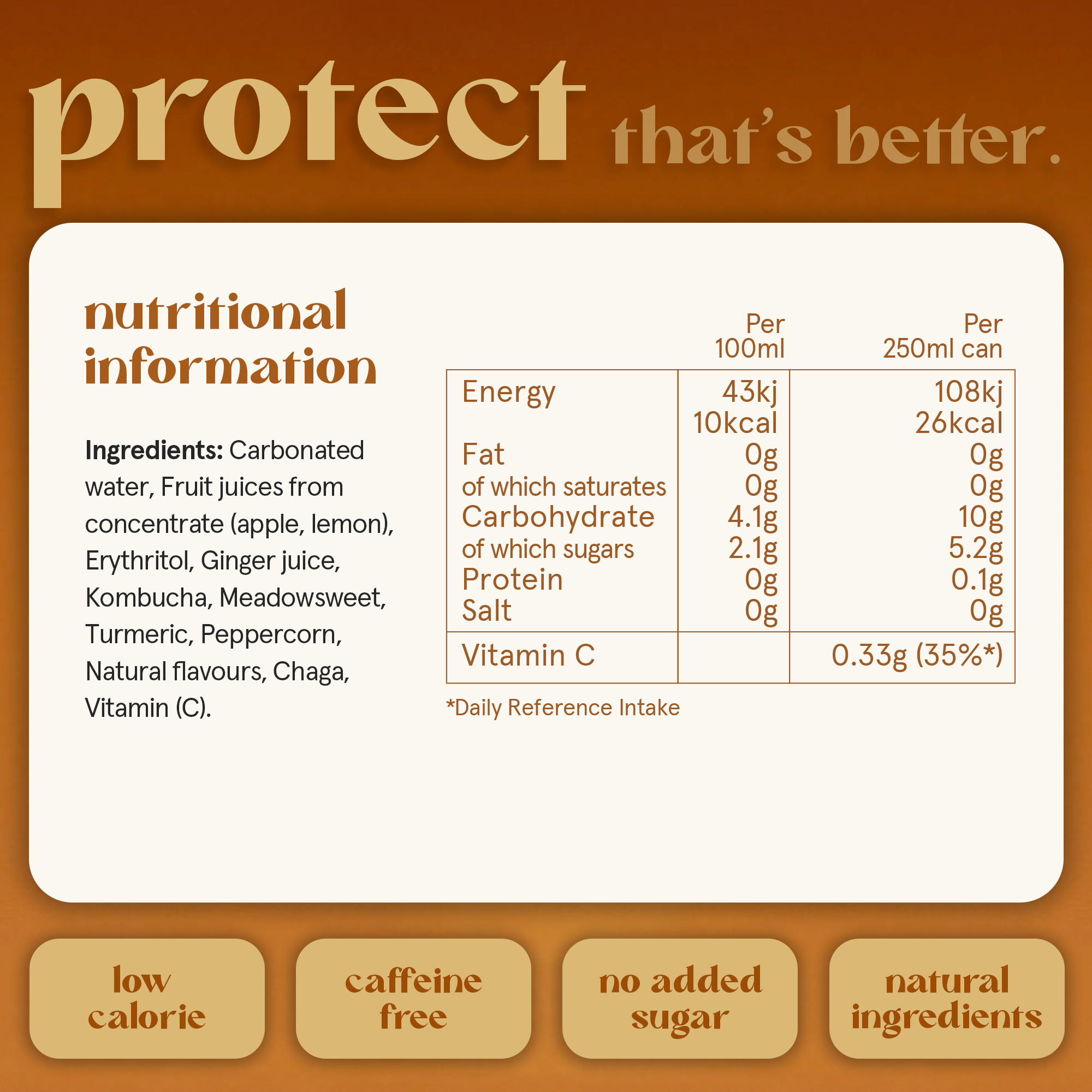 protect that's better.

nutritional information

**Ingredients:** Carbonated water, Fruit juices from concentrate (apple, lemon), Erythritol, Ginger juice, Kombucha, Meadowsweet, Turmeric, Peppercorn, Natural flavours, Chaga, Vitamin (C).

| | Per 100ml | Per 250ml can |
|---|---|---|
| Energy | 43kj 10kcal | 108kj 26kcal |
| Fat | 0g | 0g |
| of which saturates | 0g | 0g |
| Carbohydrate | 4.1g | 10g |
| of which sugars | 2.1g | 5.2g |
| Protein | 0g | 0.1g |
| Salt | 0g | 0g |
| Vitamin C | | 0.33g (35%*) |

*Daily Reference Intake

low calorie

caffeine free

no added sugar

natural ingredients